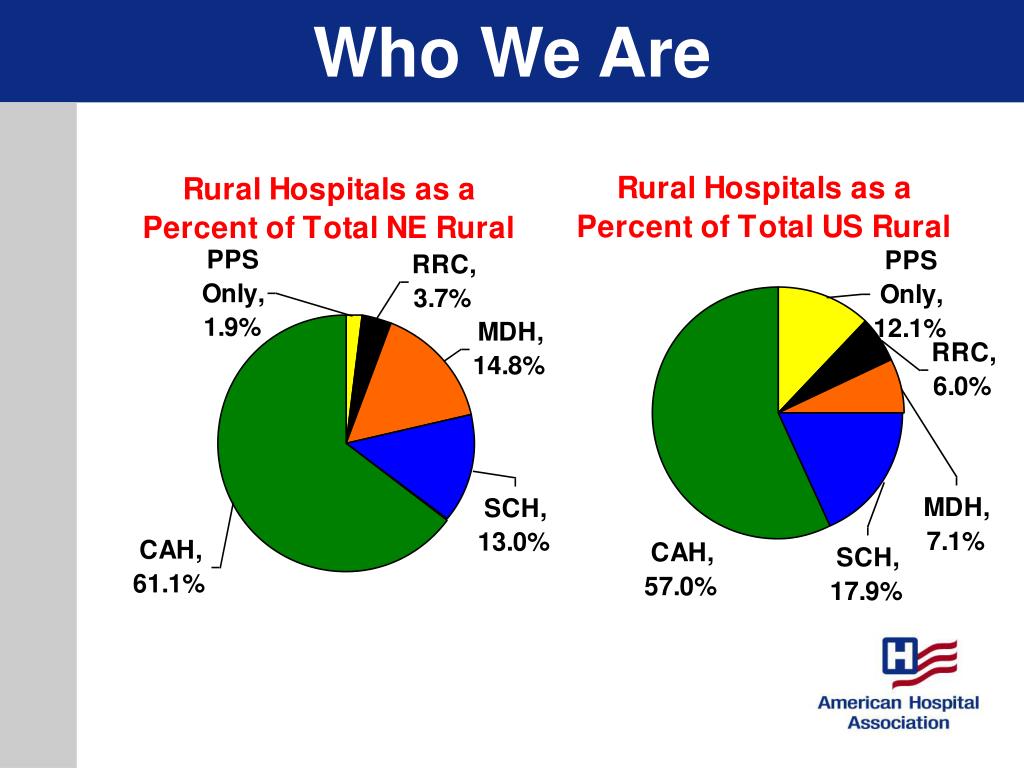 Who We Are

Rural Hospitals as a Percent of Total NE Rural

PPS Only, 1.9%
RRC, 3.7%
MDH, 14.8%
SCH, 13.0%
CAH, 61.1%

Rural Hospitals as a Percent of Total US Rural

PPS Only, 12.1%
RRC, 6.0%
MDH, 7.1%
SCH, 17.9%
CAH, 57.0%

American Hospital Association